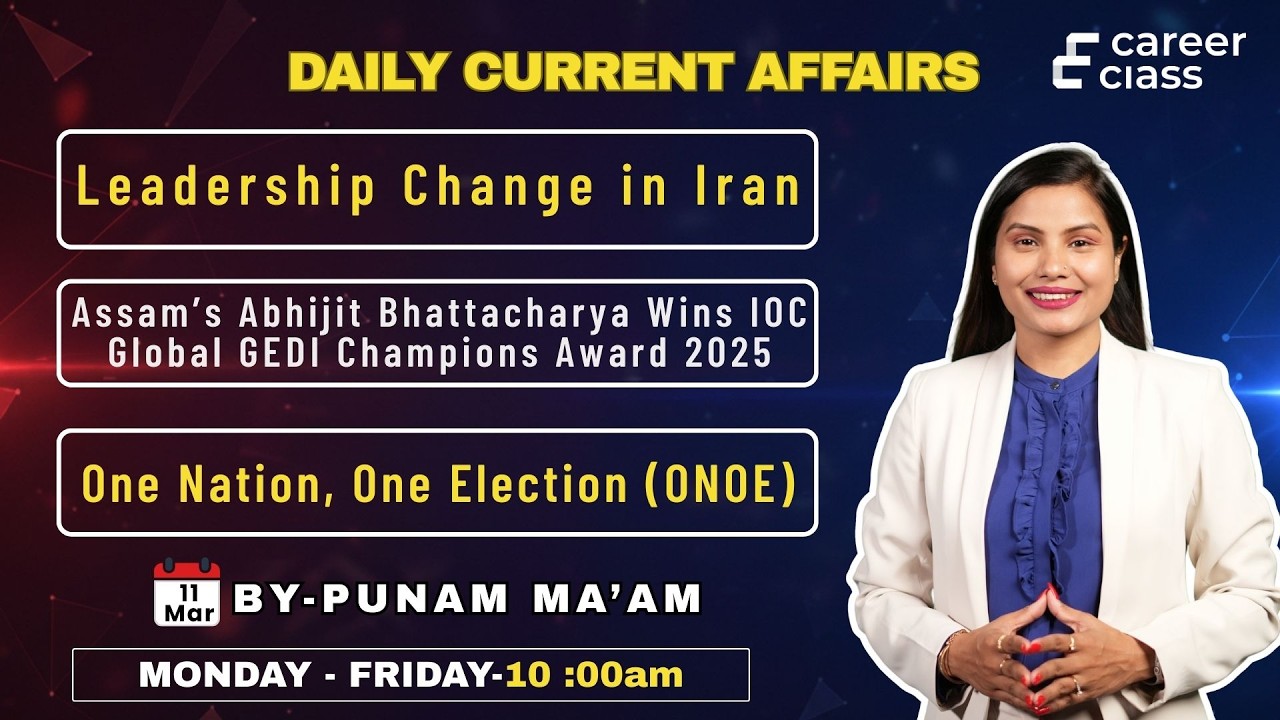 DAILY CURRENT AFFAIRS

career class

Leadership Change in Iran

Assam's Abhijit Bhattacharya Wins IOC Global GEDI Champions Award 2025

One Nation, One Election (ONOE)

11 Mar

BY-PUNAM MA'AM

MONDAY - FRIDAY-10 :00am